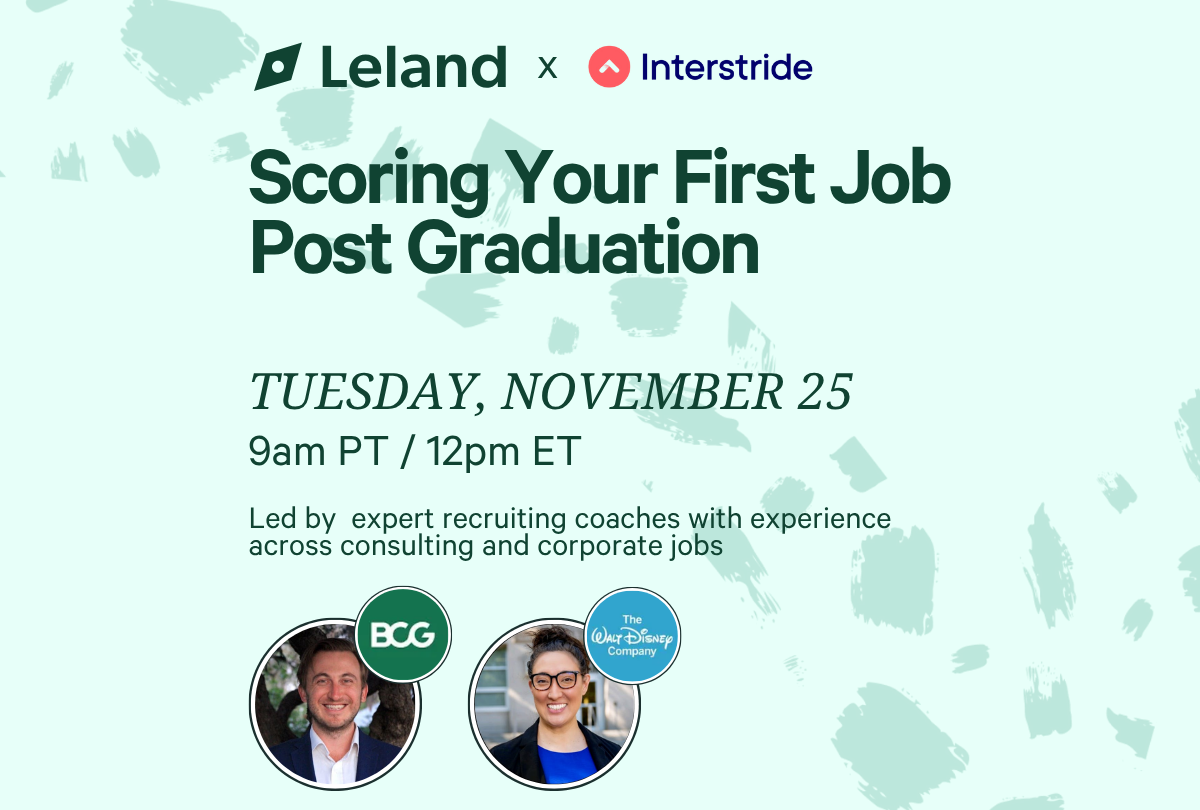 Leland x Interstride

Scoring Your First Job Post Graduation

TUESDAY, NOVEMBER 25
9am PT / 12pm ET

Led by expert recruiting coaches with experience across consulting and corporate jobs

BCG

The Walt Disney Company